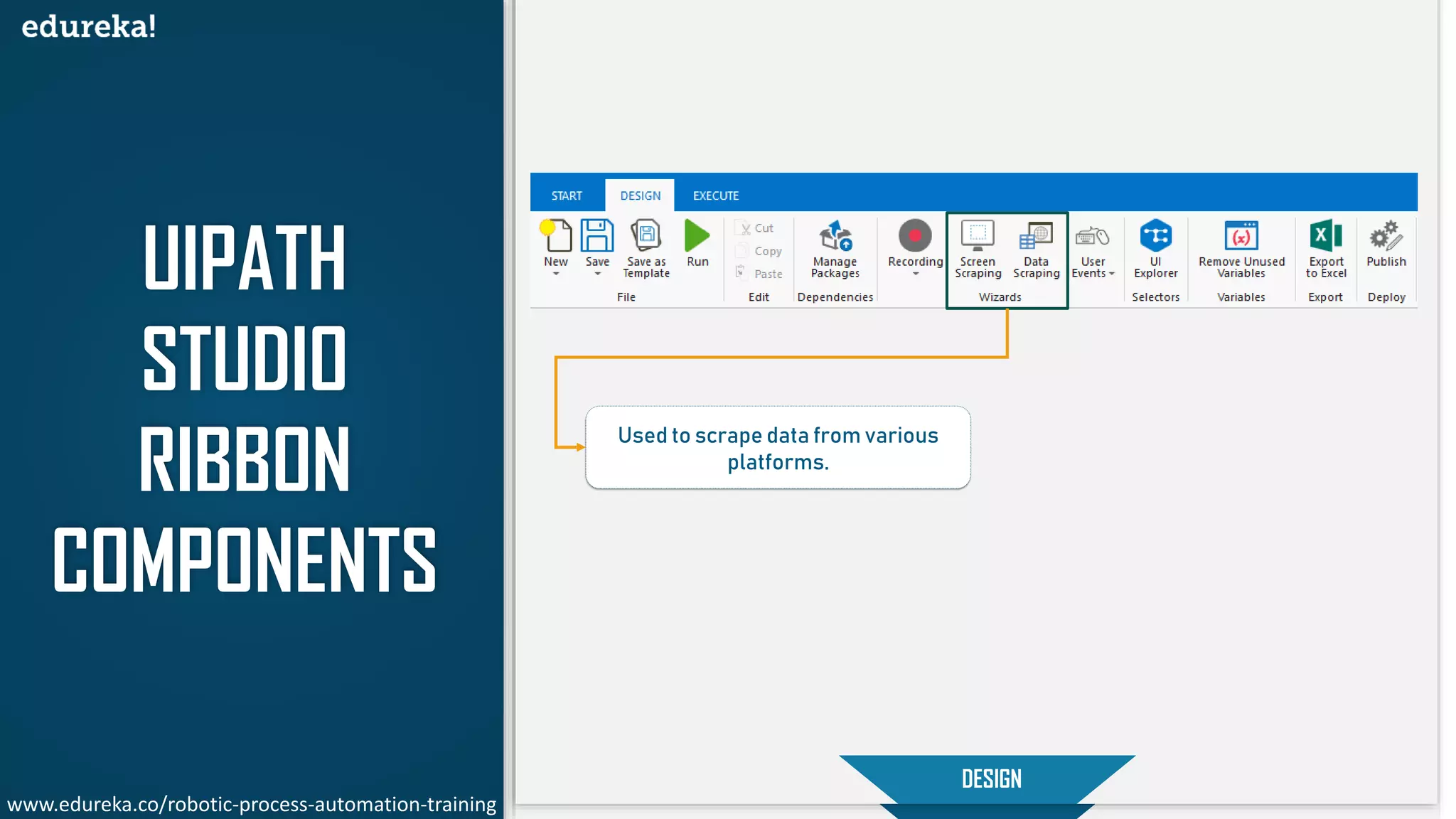 edureka!

UIPATH STUDIO RIBBON COMPONENTS

START DESIGN EXECUTE

New Save Save as Template Run
File

Cut
Copy
Paste
Edit

Manage Packages
Dependencies

Recording

Screen Scraping Data Scraping
Wizards

User Events

UI Explorer
Selectors

Remove Unused Variables
Variables

Export to Excel
Export

Publish
Deploy

Used to scrape data from various platforms.

DESIGN

www.edureka.co/robotic-process-automation-training